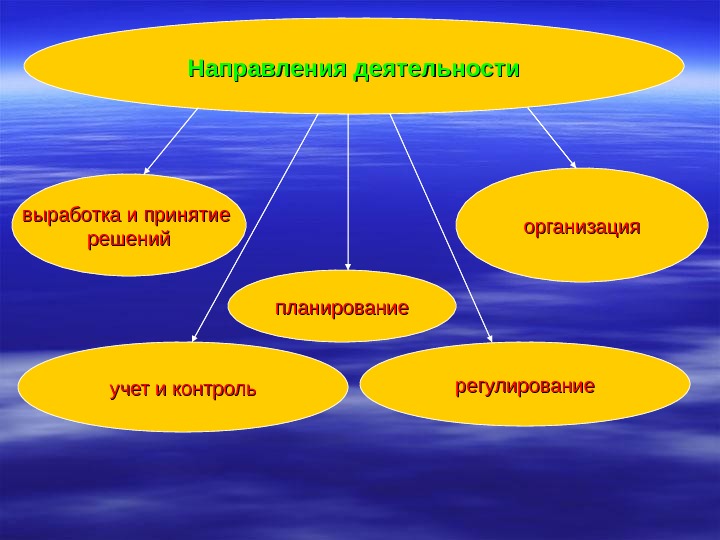 Направления деятельности

выработка и принятие решений

организация

планирование

учет и контроль

регулирование